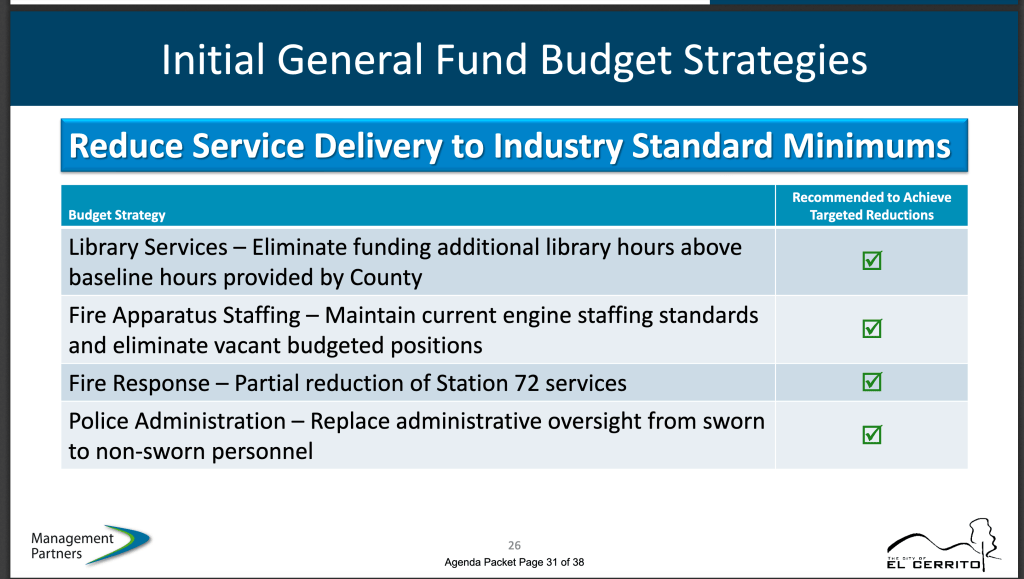 Initial General Fund Budget Strategies

Reduce Service Delivery to Industry Standard Minimums

| Budget Strategy | Recommended to Achieve Targeted Reductions |
|---|---|
| Library Services – Eliminate funding additional library hours above baseline hours provided by County | ☑ |
| Fire Apparatus Staffing – Maintain current engine staffing standards and eliminate vacant budgeted positions | ☑ |
| Fire Response – Partial reduction of Station 72 services | ☑ |
| Police Administration – Replace administrative oversight from sworn to non-sworn personnel | ☑ |

Management Partners

26

Agenda Packet Page 31 of 38

THE CITY OF EL CERRITO